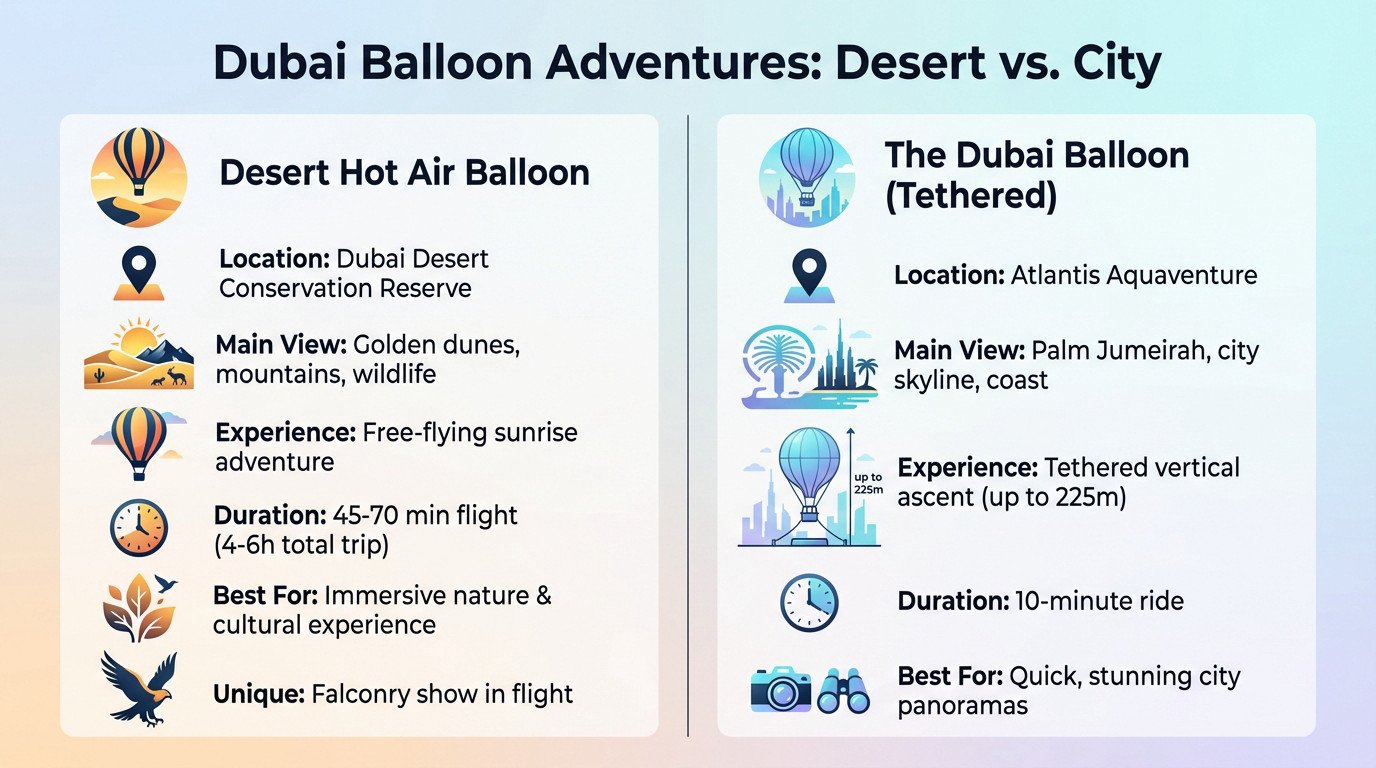 Dubai Balloon Adventures: Desert vs. City

Desert Hot Air Balloon

Location: Dubai Desert Conservation Reserve

Main View: Golden dunes, mountains, wildlife

Experience: Free-flying sunrise adventure

Duration: 45-70 min flight (4-6h total trip)

Best For: Immersive nature & cultural experience

Unique: Falconry show in flight

The Dubai Balloon (Tethered)

Location: Atlantis Aquaventure

Main View: Palm Jumeirah, city skyline, coast

up to 225m

Experience: Tethered vertical ascent (up to 225m)

Duration: 10-minute ride

Best For: Quick, stunning city panoramas